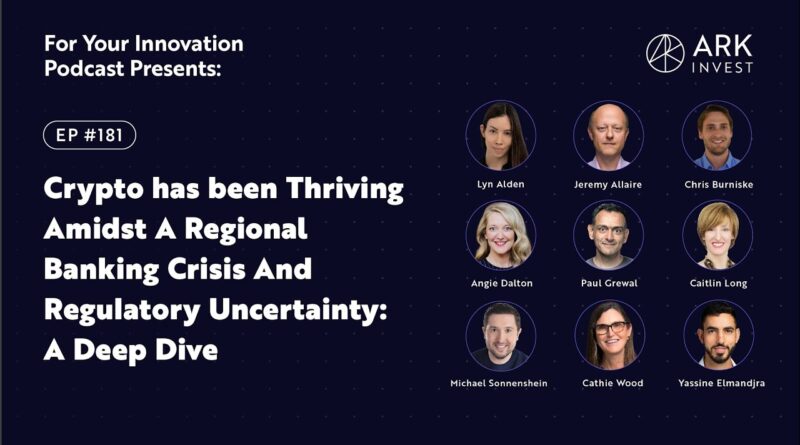 For Your Innovation Podcast Presents:

ARK INVEST

EP #181

Crypto has been Thriving Amidst A Regional Banking Crisis And Regulatory Uncertainty: A Deep Dive

Lyn Alden

Jeremy Allaire

Chris Burniske

Angie Dalton

Paul Grewal

Caitlin Long

Michael Sonnenshein

Cathie Wood

Yassine Elmandjra